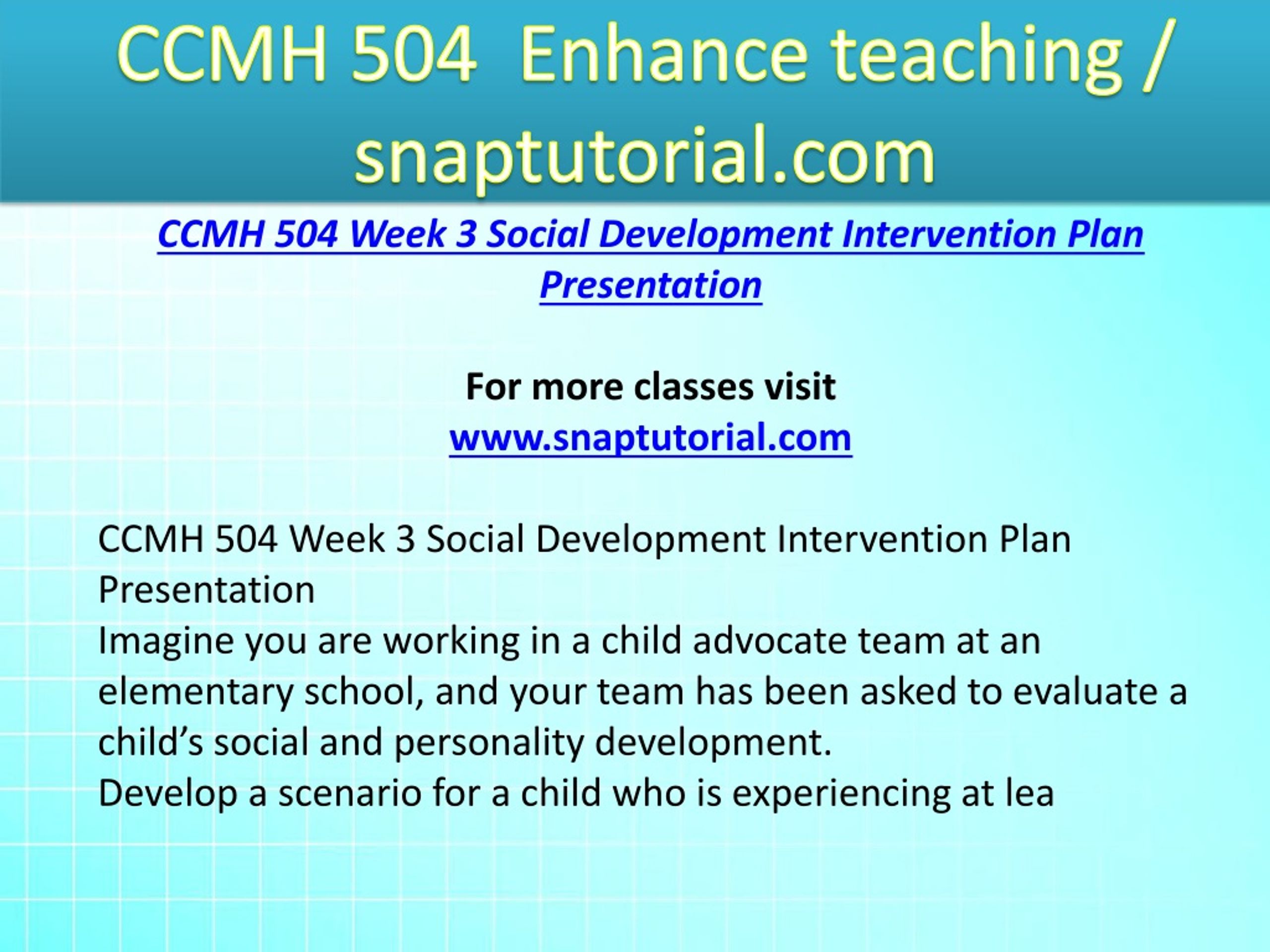 CCMH 504 Enhance teaching / snaptutorial.com

CCMH 504 Week 3 Social Development Intervention Plan Presentation

For more classes visit
www.snaptutorial.com

CCMH 504 Week 3 Social Development Intervention Plan Presentation
Imagine you are working in a child advocate team at an elementary school, and your team has been asked to evaluate a child's social and personality development.
Develop a scenario for a child who is experiencing at lea